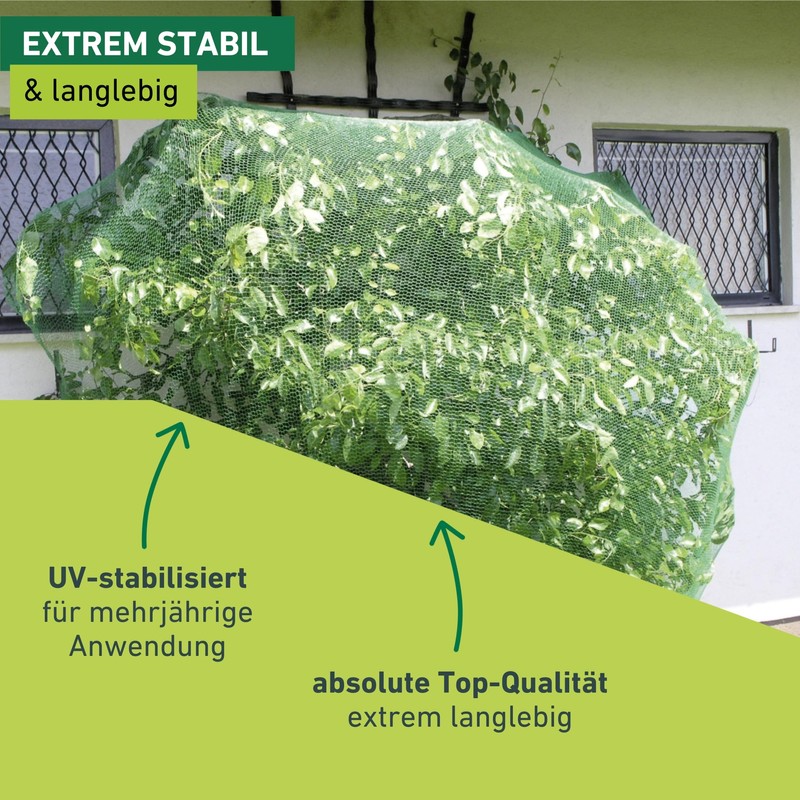 EXTREM STABIL
& langlebig

UV-stabilisiert
für mehrjährige
Anwendung

absolute Top-Qualität
extrem langlebig